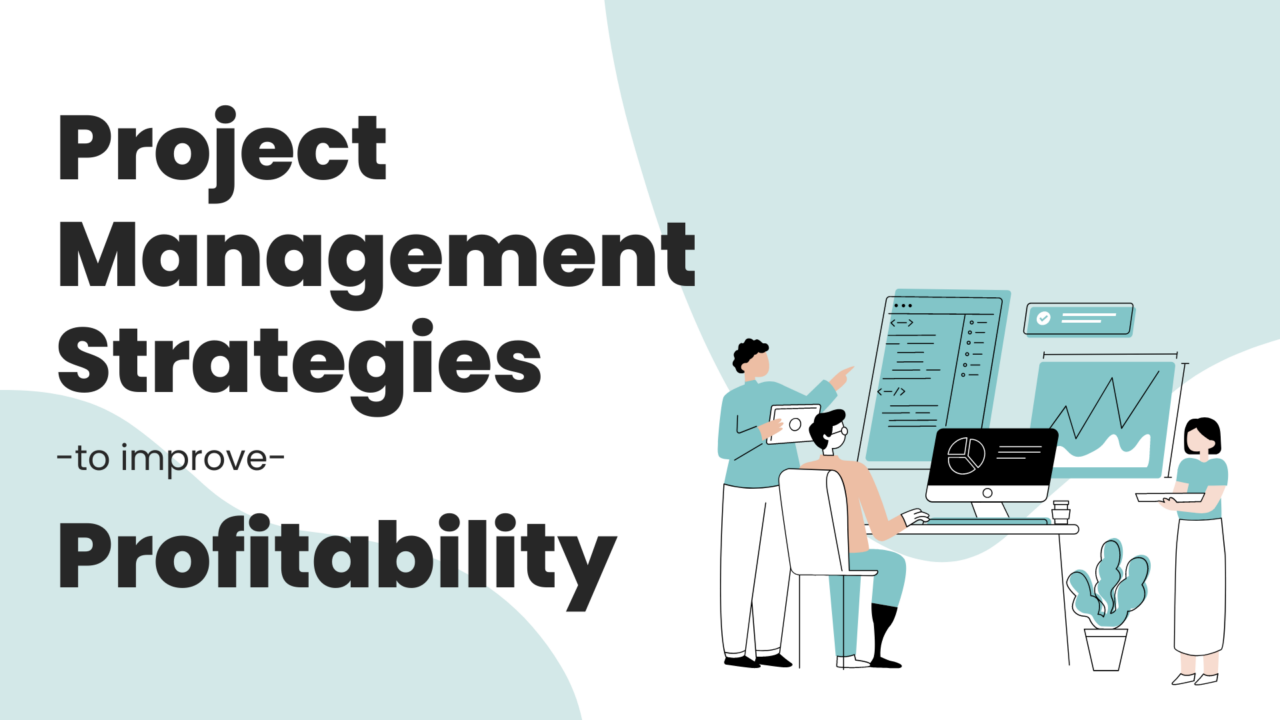 Project Management Strategies

-to improve-

Profitability